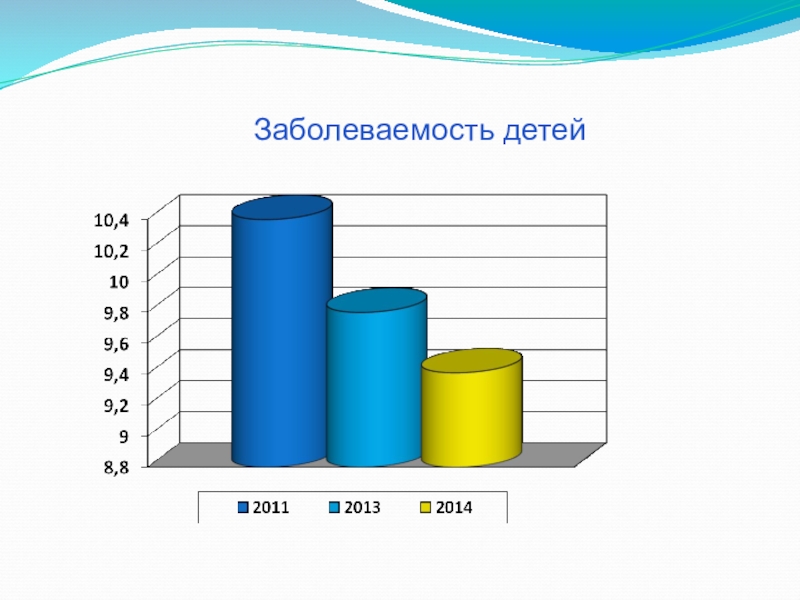 Заболеваемость детей

10,4
10,2
10
9,8
9,6
9,4
9,2
9
8,8

2011 2013 2014